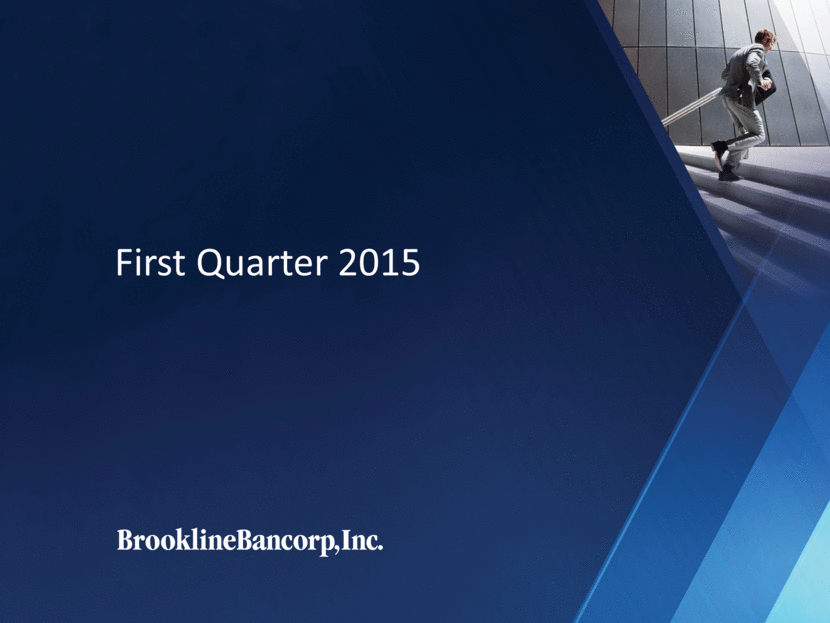 First Quarter 2015

BrooklineBancorp,Inc.